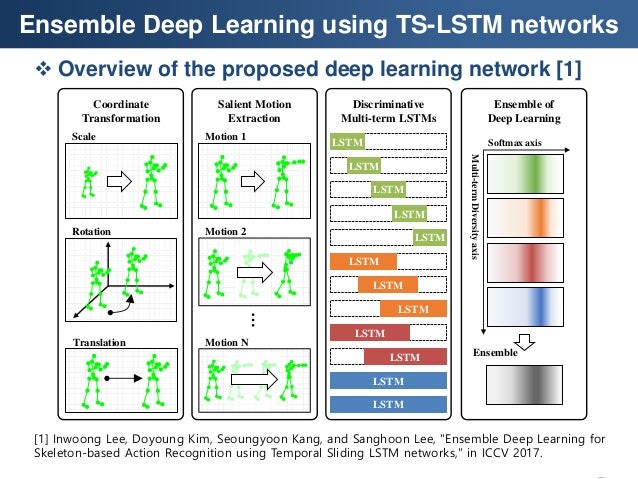 Ensemble Deep Learning using TS-LSTM networks

❖ Overview of the proposed deep learning network [1]

Coordinate Transformation

Scale

Rotation

Translation

Salient Motion Extraction

Motion 1

Motion 2

⋮

Motion N

Discriminative Multi-term LSTMs

LSTM

LSTM

LSTM

LSTM

LSTM

LSTM

LSTM

LSTM

LSTM

LSTM

LSTM

LSTM

Ensemble of Deep Learning

Softmax axis

Multi-term Diversity axis

Ensemble

[1] Inwoong Lee, Doyoung Kim, Seoungyoon Kang, and Sanghoon Lee, "Ensemble Deep Learning for Skeleton-based Action Recognition using Temporal Sliding LSTM networks," in ICCV 2017.